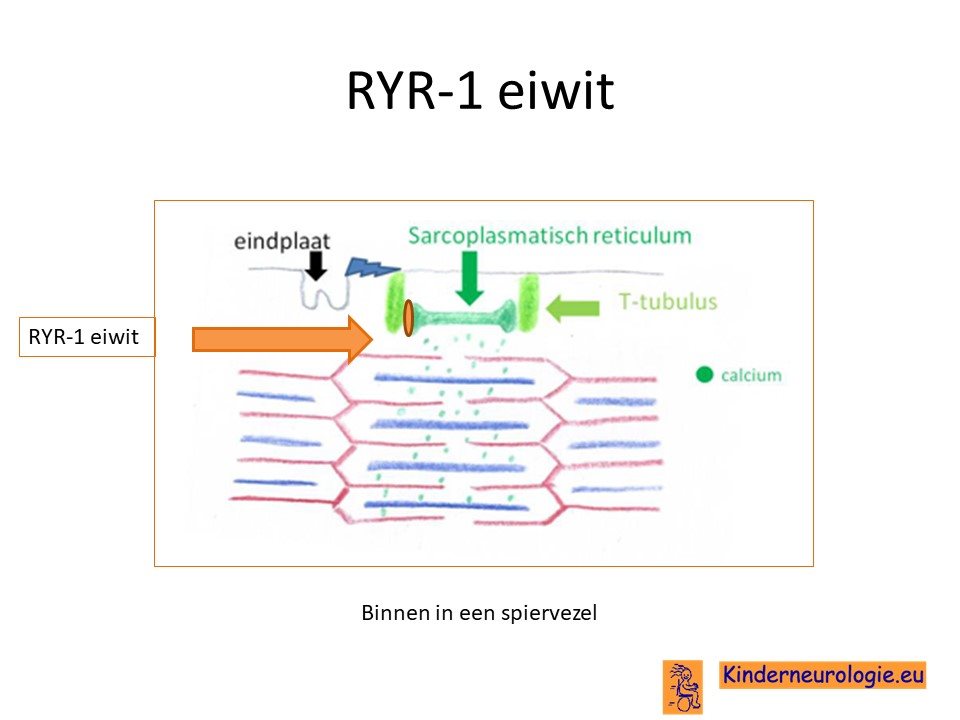 RYR-1 eiwit

eindplaat

Sarcoplasmatisch reticulum

T-tubulus

RYR-1 eiwit

calcium

Binnen in een spiervezel

Kinderneurologie.eu